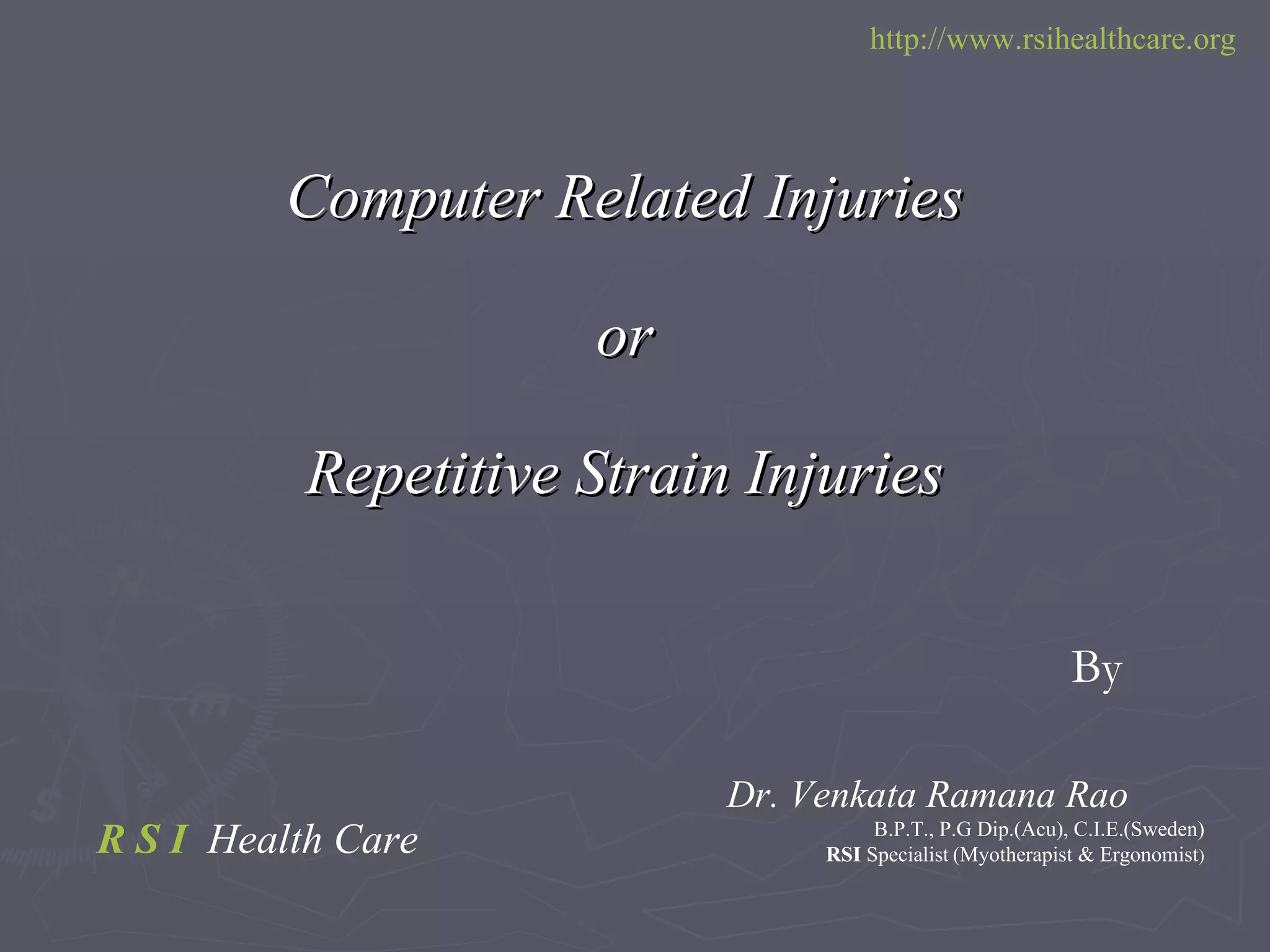 http://www.rsihealthcare.org

Computer Related Injuries

or

Repetitive Strain Injuries

By

Dr. Venkata Ramana Rao
B.P.T., P.G Dip.(Acu), C.I.E.(Sweden)
RSI Specialist (Myotherapist & Ergonomist)

R S I Health Care